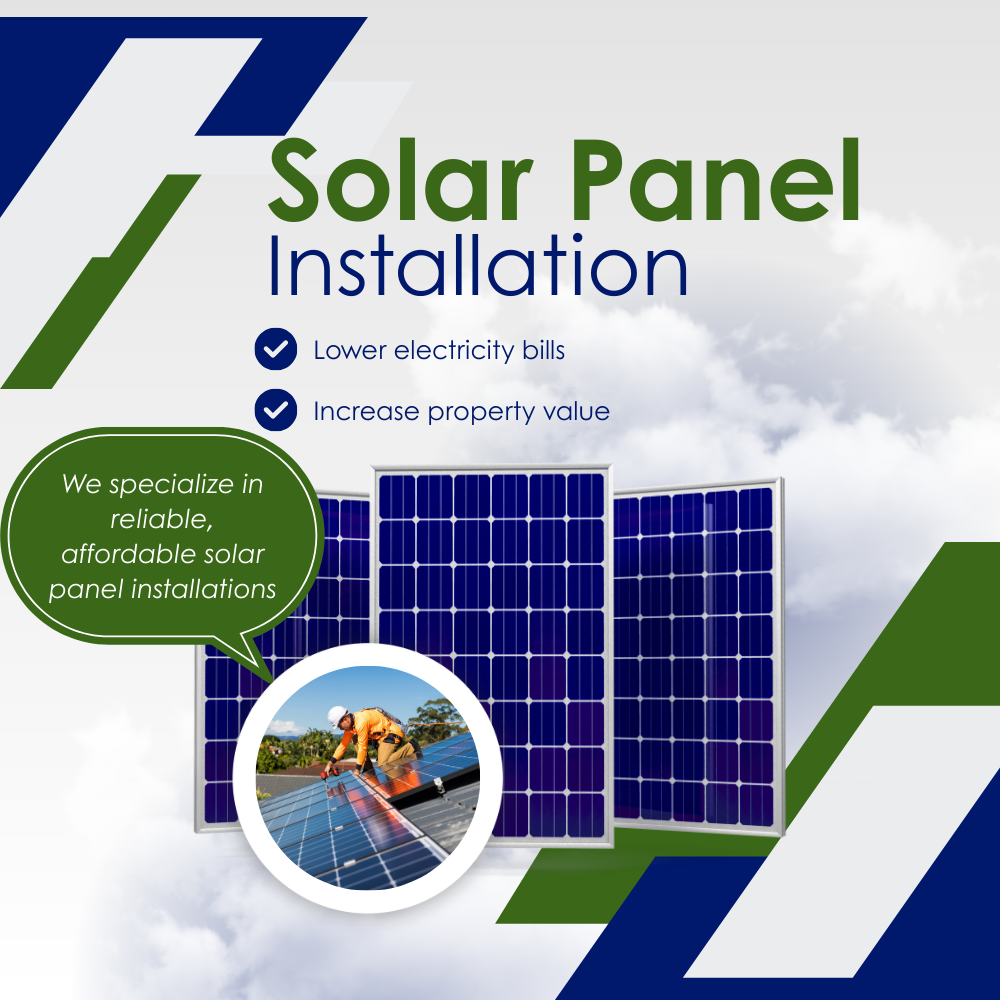 Solar Panel
Installation

Lower electricity bills

Increase property value

We specialize in reliable, affordable solar panel installations